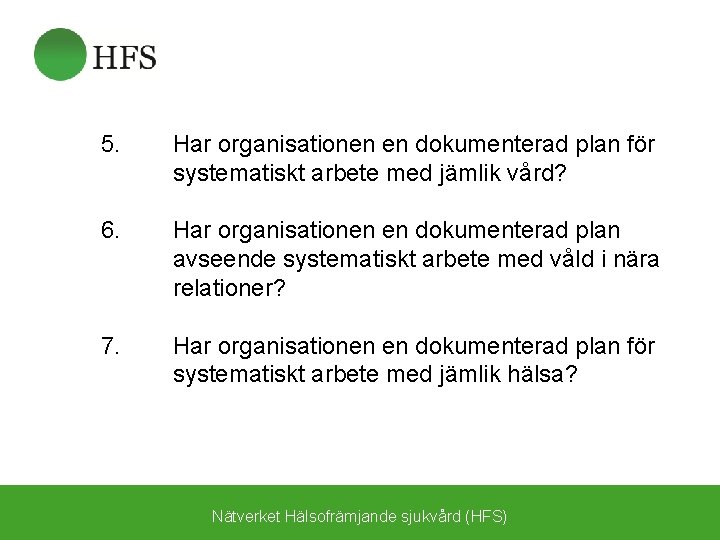 HFS

5. Har organisationen en dokumenterad plan för systematiskt arbete med jämlik vård?

6. Har organisationen en dokumenterad plan avseende systematiskt arbete med våld i nära relationer?

7. Har organisationen en dokumenterad plan för systematiskt arbete med jämlik hälsa?

Nätverket Hälsofrämjande sjukvård (HFS)